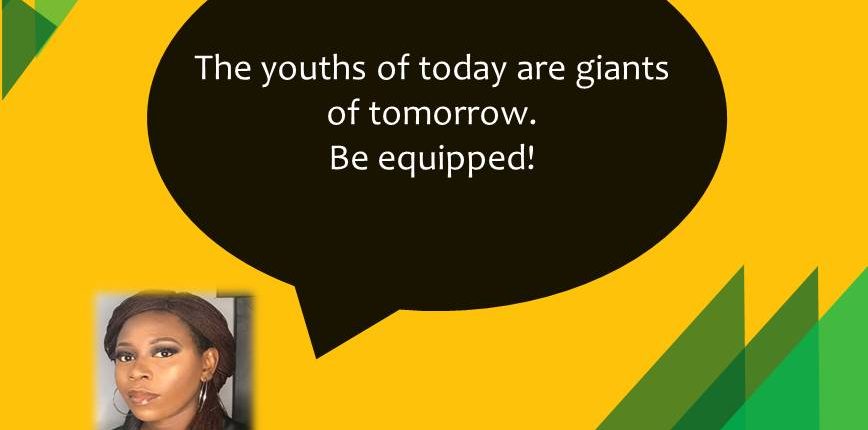 The youths of today are giants of tomorrow.
Be equipped!